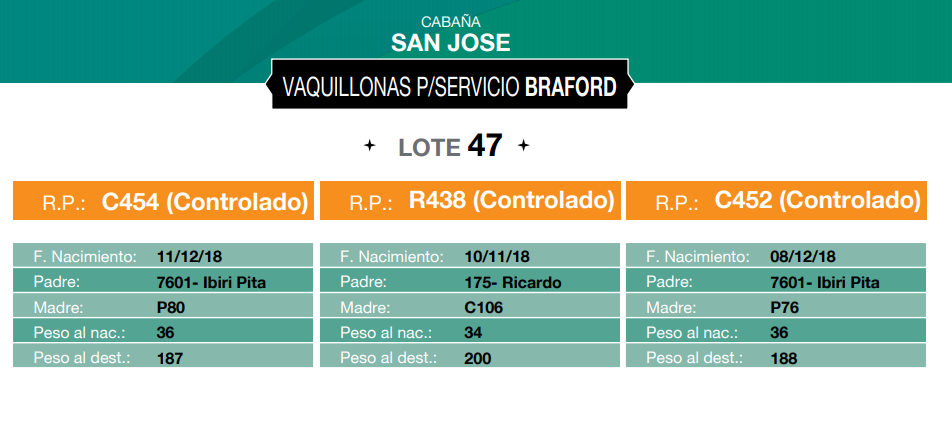 CABAÑA
SAN JOSE

VAQUILLONAS P/SERVICIO BRAFORD

LOTE 47

R.P.: C454 (Controlado)

| F. Nacimiento: | 11/12/18 |
|---|---|
| Padre: | 7601- Ibiri Pita |
| Madre: | P80 |
| Peso al nac.: | 36 |
| Peso al dest.: | 187 |

R.P.: R438 (Controlado)

| F. Nacimiento: | 10/11/18 |
|---|---|
| Padre: | 175- Ricardo |
| Madre: | C106 |
| Peso al nac.: | 34 |
| Peso al dest.: | 200 |

R.P.: C452 (Controlado)

| F. Nacimiento: | 08/12/18 |
|---|---|
| Padre: | 7601- Ibiri Pita |
| Madre: | P76 |
| Peso al nac.: | 36 |
| Peso al dest.: | 188 |